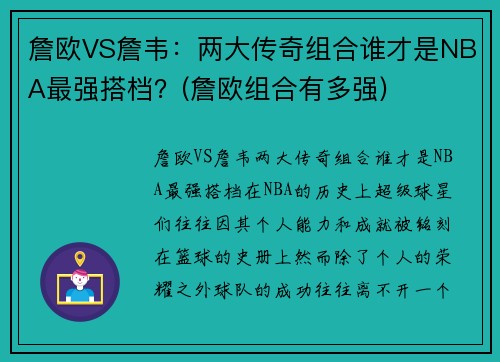 詹欧VS詹韦：两大传奇组合谁才是NBA最强搭档？(詹欧组合有多强)

詹欧VS詹韦两大传奇组合谁才是NBA最强搭档在NBA的历史上超级球星们往往因其个人能力和成就被铭刻在篮球的史册上然而除了个人的荣耀之外球队的成功往往离不开一个